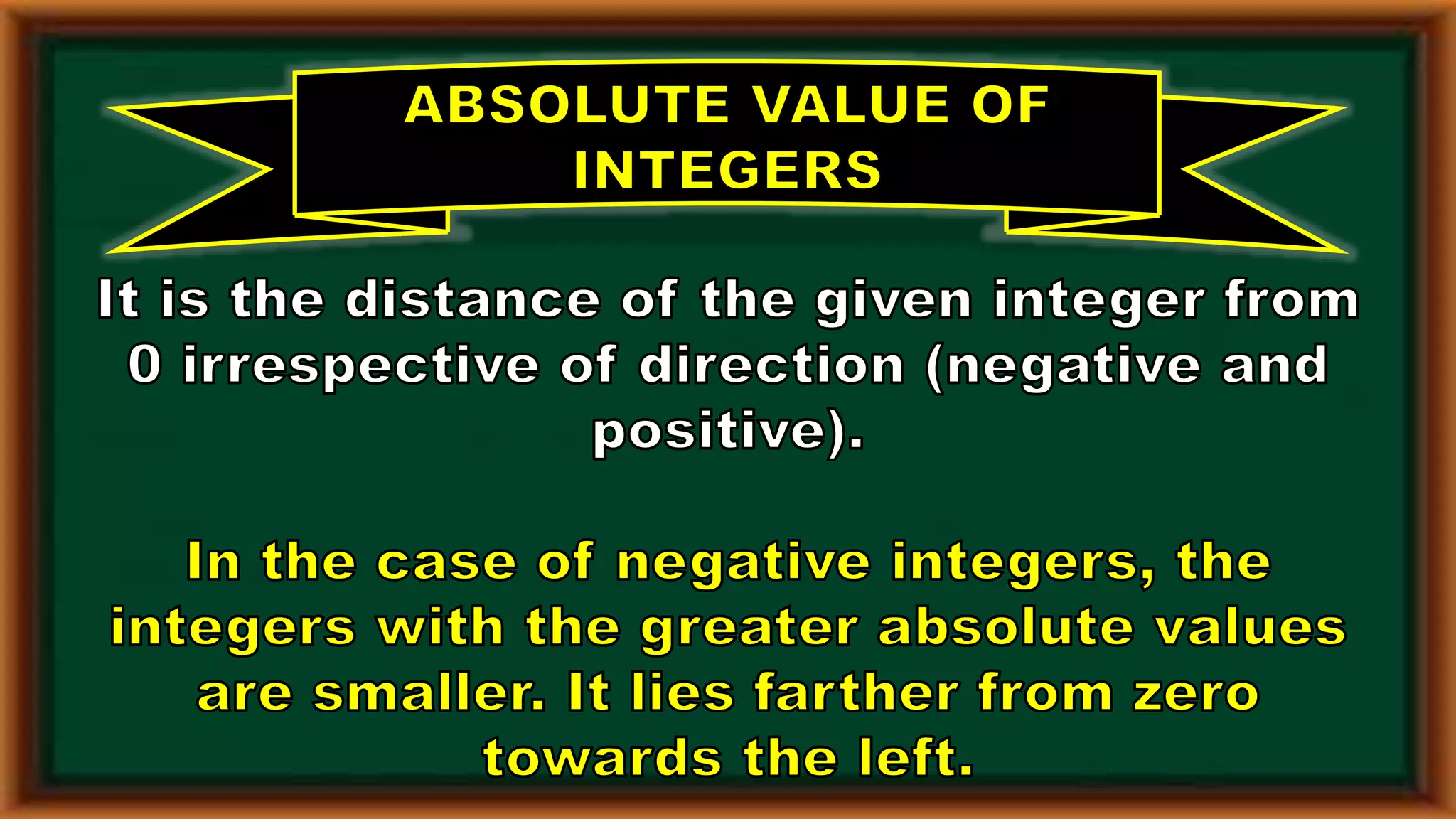 ABSOLUTE VALUE OF INTEGERS

It is the distance of the given integer from 0 irrespective of direction (negative and positive).

In the case of negative integers, the integers with the greater absolute values are smaller. It lies farther from zero towards the left.